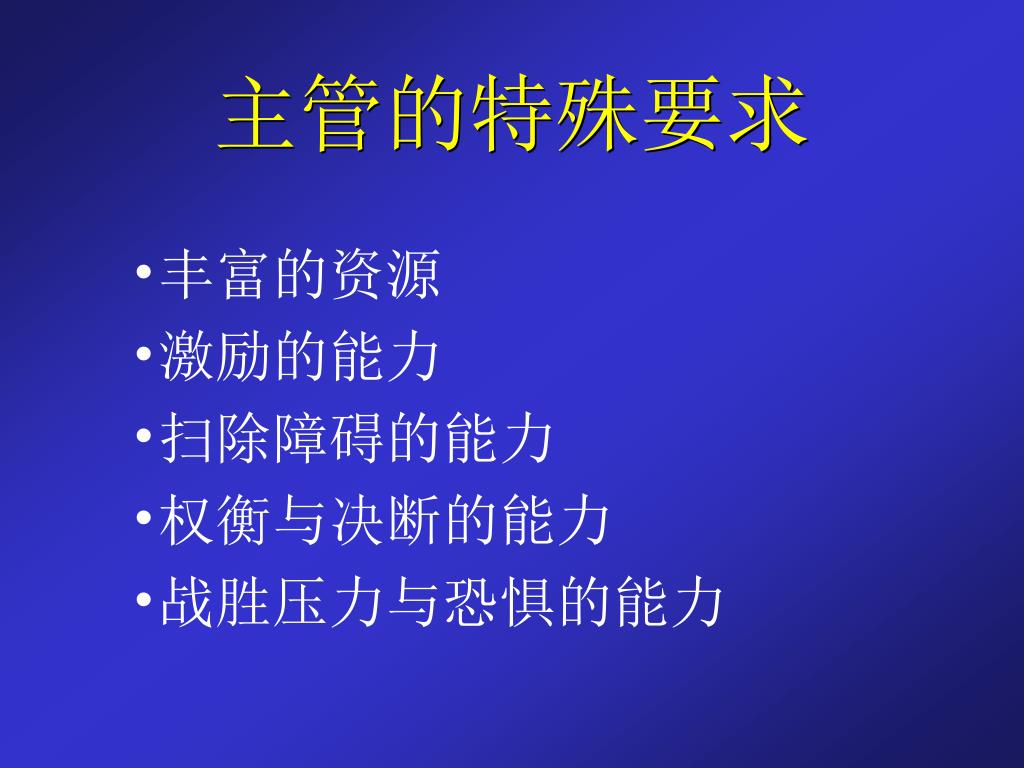 主管的特殊要求

•丰富的资源
•激励的能力
•扫除障碍的能力
•权衡与决断的能力
•战胜压力与恐惧的能力